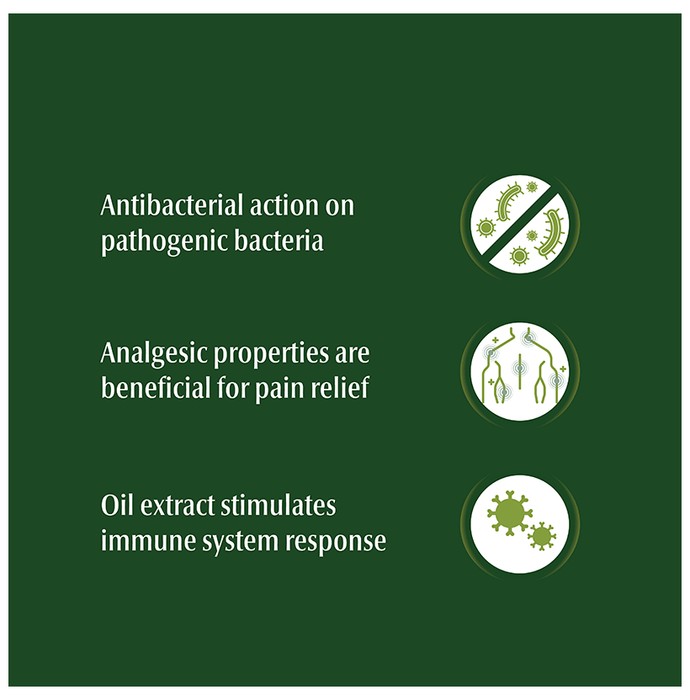 Antibacterial action on pathogenic bacteria

Analgesic properties are beneficial for pain relief

Oil extract stimulates immune system response